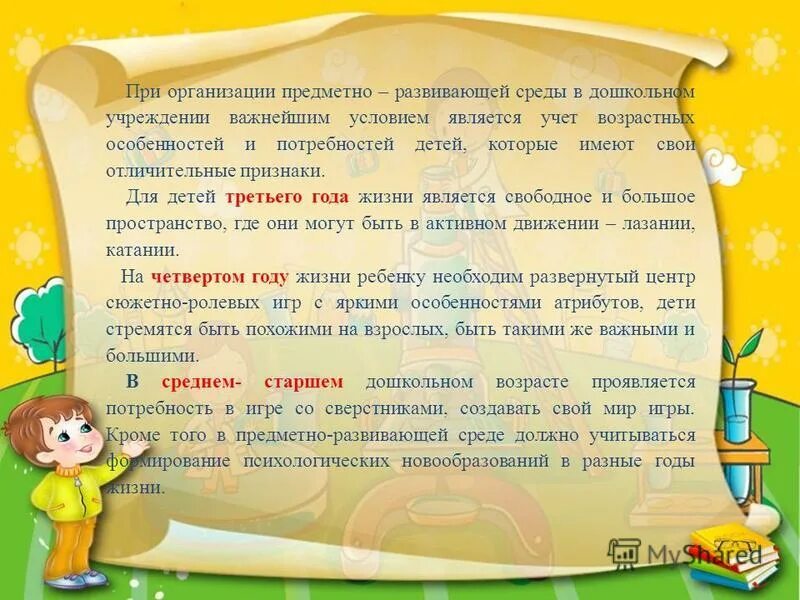 При организации предметно – развивающей среды в дошкольном учреждении важнейшим условием является учет возрастных особенностей и потребностей детей, которые имеют свои отличительные признаки.

Для детей третьего года жизни является свободное и большое пространство, где они могут быть в активном движении – лазании, катании.

На четвертом году жизни ребенку необходим развернутый центр сюжетно-ролевых игр с яркими особенностями атрибутов, дети стремятся быть похожими на взрослых, быть такими же важными и большими.

В среднем- старшем дошкольном возрасте проявляется потребность в игре со сверстниками, создавать свой мир игры. Кроме того в предметно-развивающей среде должно учитываться формирование психологических новообразований в разные годы жизни.

MyShared